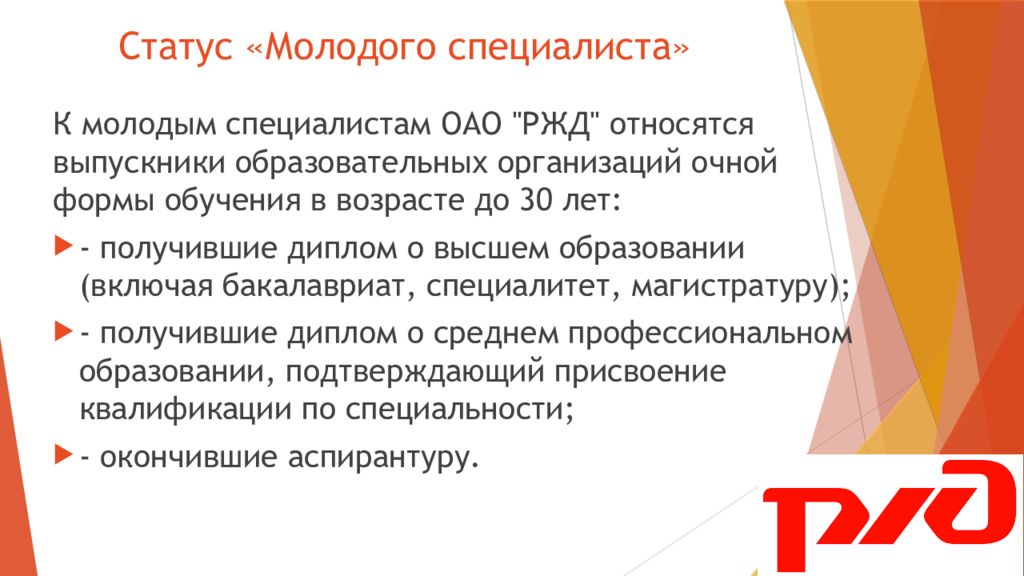 Статус «Молодого специалиста»

К молодым специалистам ОАО "РЖД" относятся выпускники образовательных организаций очной формы обучения в возрасте до 30 лет:

- получившие диплом о высшем образовании (включая бакалавриат, специалитет, магистратуру);

- получившие диплом о среднем профессиональном образовании, подтверждающий присвоение квалификации по специальности;

- окончившие аспирантуру.

РЖД